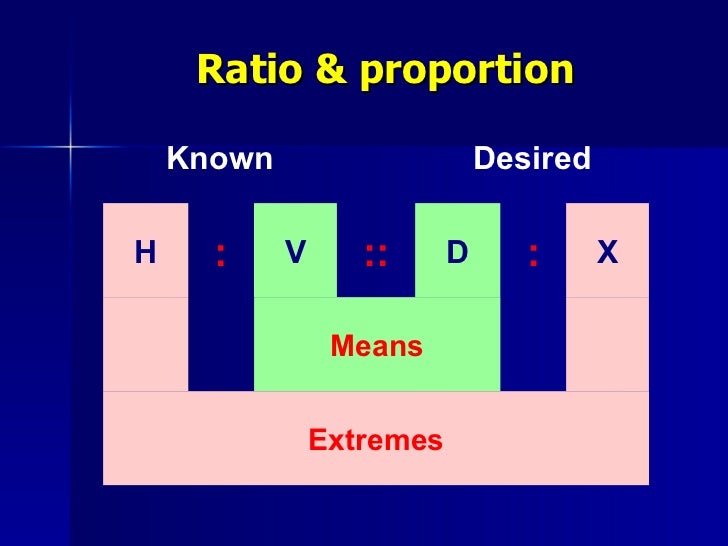 Ratio & proportion

Known

Desired

H : V :: D : X

Means

Extremes